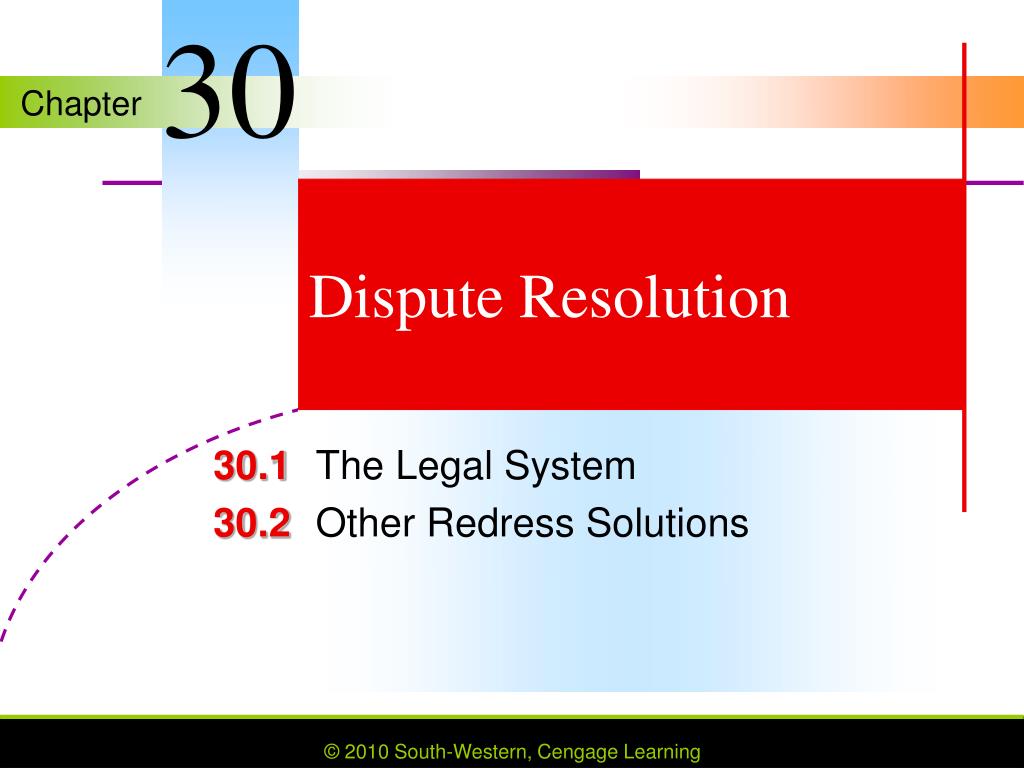 Chapter 30

Dispute Resolution

30.1 The Legal System
30.2 Other Redress Solutions

© 2010 South-Western, Cengage Learning